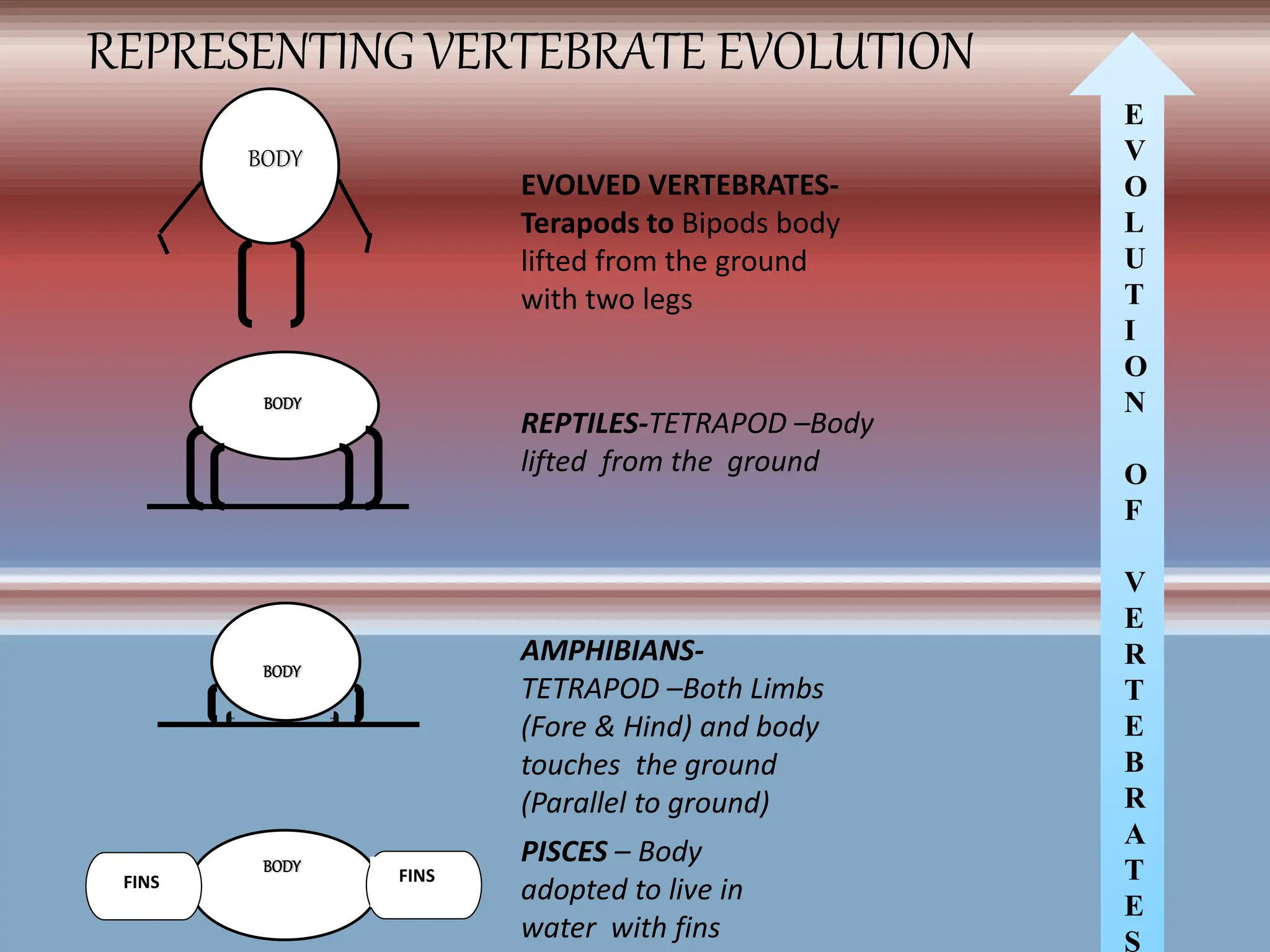 REPRESENTING VERTEBRATE EVOLUTION

BODY

EVOLVED VERTEBRATES- Terapods to Bipods body lifted from the ground with two legs

BODY

REPTILES-TETRAPOD –Body lifted from the ground

BODY

AMPHIBIANS- TETRAPOD –Both Limbs (Fore & Hind) and body touches the ground (Parallel to ground)

FINS

BODY

FINS

PISCES – Body adopted to live in water with fins

EVOLUTION OF VERTEBRATES